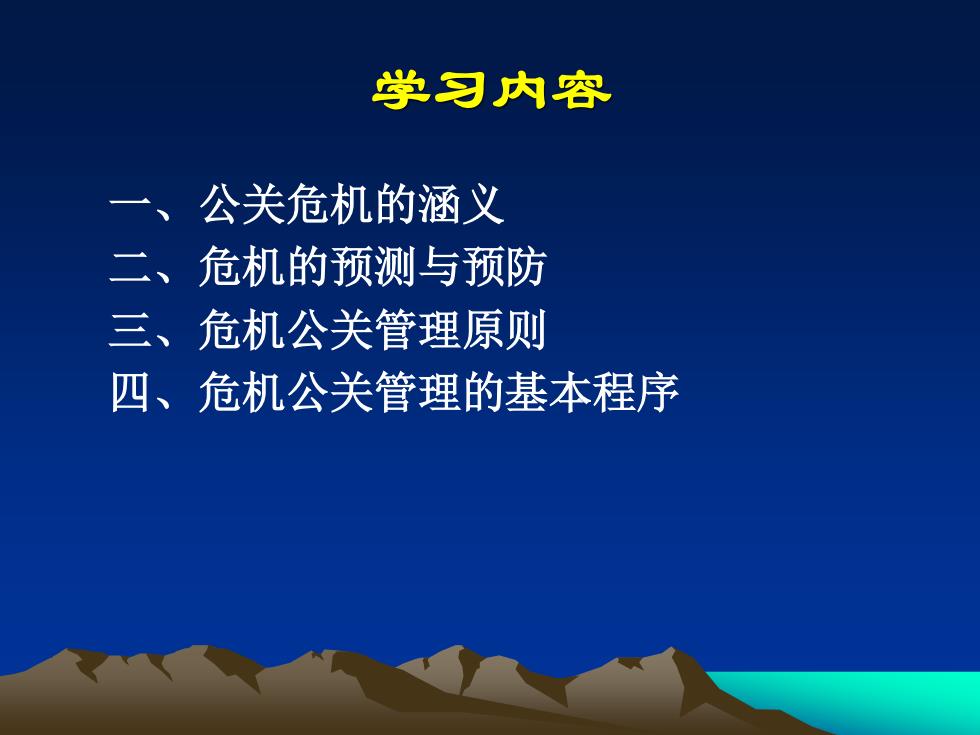 学习内容

一、公关危机的涵义
二、危机的预测与预防
三、危机公关管理原则
四、危机公关管理的基本程序